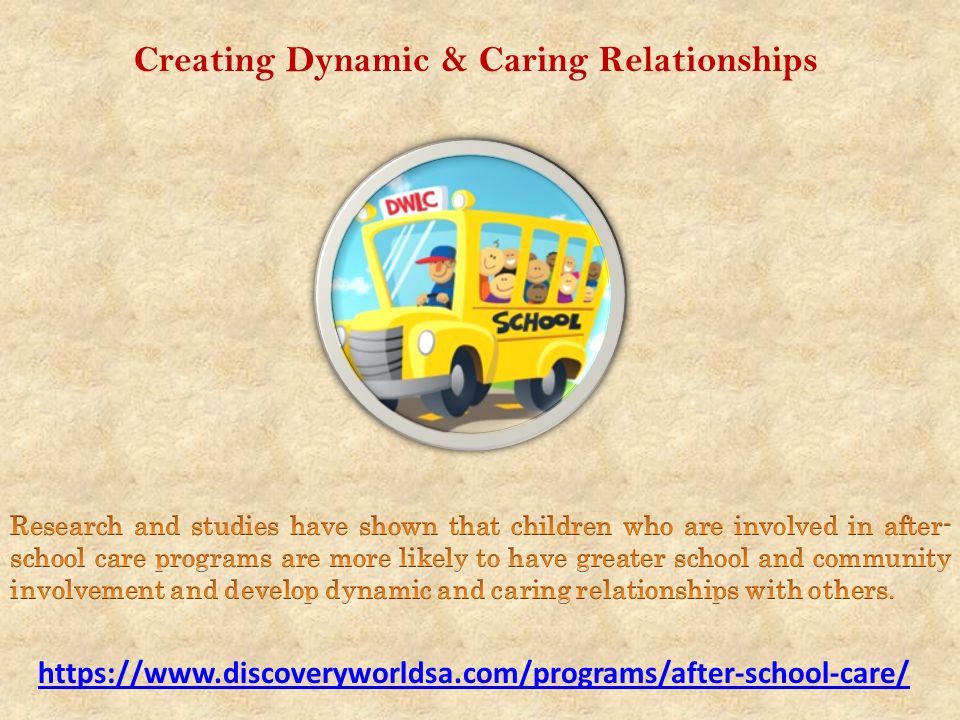 Creating Dynamic & Caring Relationships

DWLC

SCHOOL

Research and studies have shown that children who are involved in after-school care programs are more likely to have greater school and community involvement and develop dynamic and caring relationships with others.

https://www.discoveryworldsa.com/programs/after-school-care/